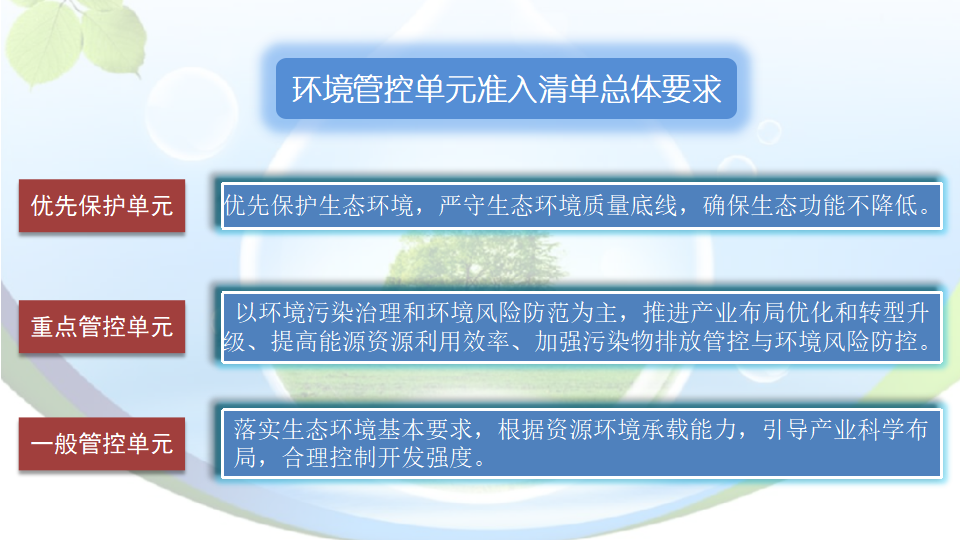 环境管控单元准入清单总体要求

优先保护单元

优先保护生态环境，严守生态环境质量底线，确保生态功能不降低。

重点管控单元

以环境污染治理和环境风险防范为主，推进产业布局优化和转型升级、提高能源资源利用效率、加强污染物排放管控与环境风险防控。

一般管控单元

落实生态环境基本要求，根据资源环境承载能力，引导产业科学布局，合理控制开发强度。